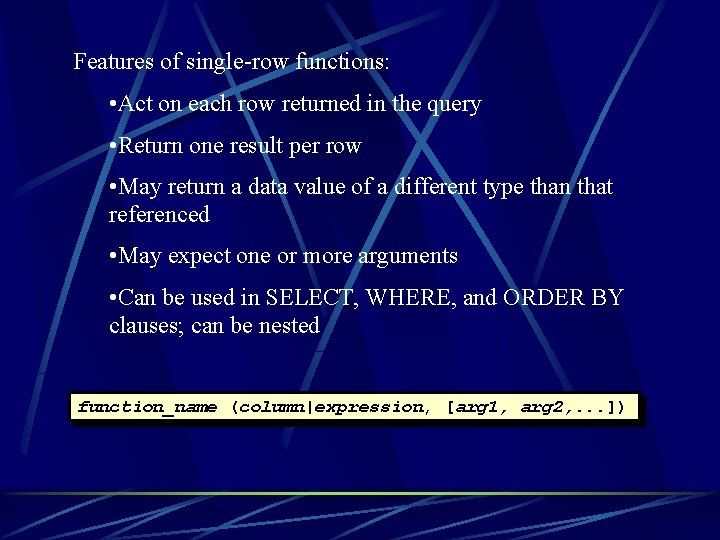 Features of single-row functions:

•Act on each row returned in the query

•Return one result per row

•May return a data value of a different type than that referenced

•May expect one or more arguments

•Can be used in SELECT, WHERE, and ORDER BY clauses; can be nested

function_name (column|expression, [arg1, arg2,...])